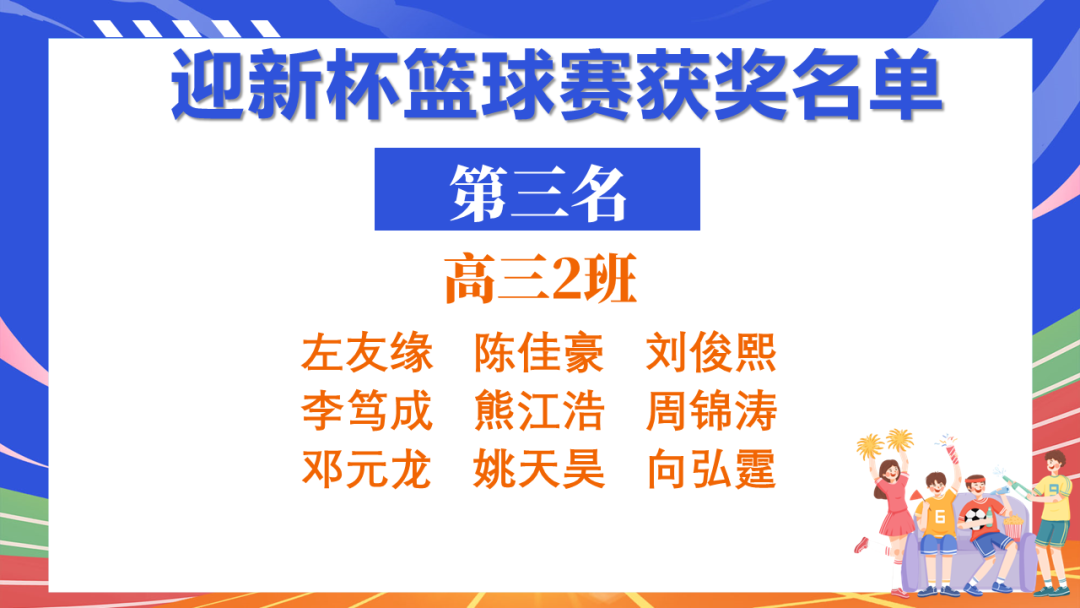 迎新杯篮球赛获奖名单

第三名

高三2班

左友缘　陈佳豪　刘俊熙
李笃成　熊江浩　周锦涛
邓元龙　姚天昊　向弘霆

6